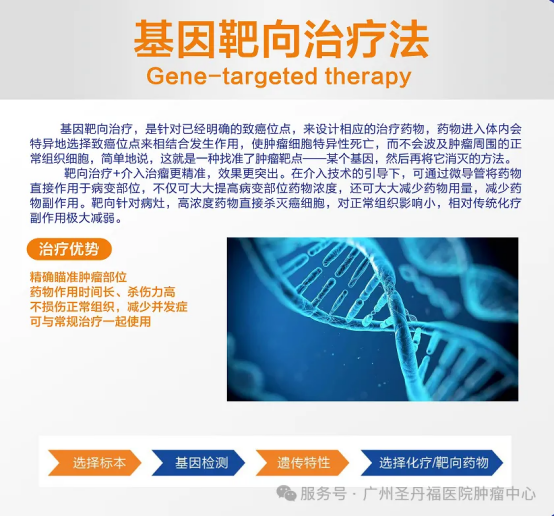 基因靶向治疗法
Gene-targeted therapy

基因靶向治疗，是针对已经明确的致癌位点，来设计相应的治疗药物，药物进入体内会特异地选择致癌位点来相结合发生作用，使肿瘤细胞特异性死亡，而不会波及肿瘤周围的正常组织细胞，简单地说，这就是一种找准了肿瘤靶点——某个基因，然后再将它消灭的方法。

靶向治疗+介入治瘤更精准，效果更突出。在介入技术的引导下，可通过微导管将药物直接作用于病变部位，不仅可大大提高病变部位药物浓度，还可大大减少药物用量，减少药物副作用。靶向针对病灶，高浓度药物直接杀灭癌细胞，对正常组织影响小，相对传统化疗副作用极大减弱。

治疗优势

精确瞄准肿瘤部位
药物作用时间长、杀伤力高
不损伤正常组织，减少并发症
可与常规治疗一起使用

选择标本
基因检测
遗传特性
选择化疗/靶向药物

服务号 · 广州圣丹福医院肿瘤中心